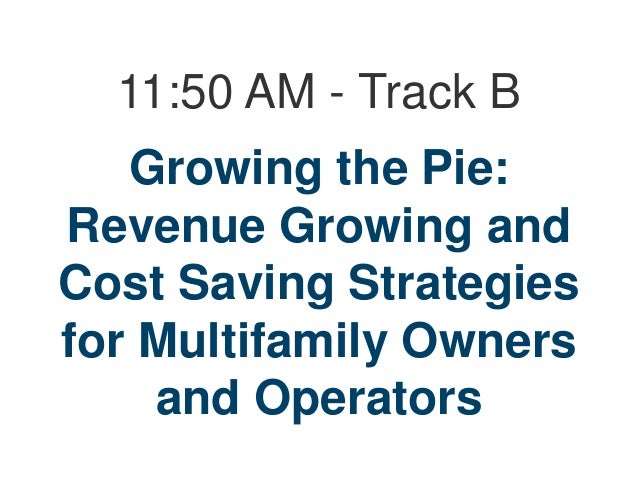 11:50 AM - Track B

Growing the Pie: Revenue Growing and Cost Saving Strategies for Multifamily Owners and Operators